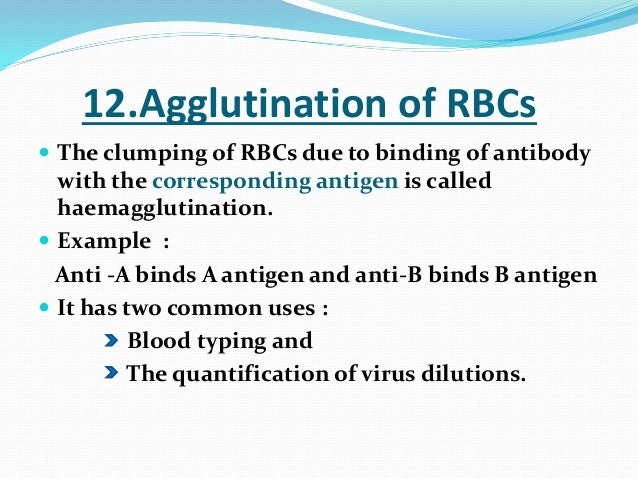 12.Agglutination of RBCs

- The clumping of RBCs due to binding of antibody with the corresponding antigen is called haemagglutination.
- Example :

Anti -A binds A antigen and anti-B binds B antigen

- It has two common uses :
  - Blood typing and
  - The quantification of virus dilutions.